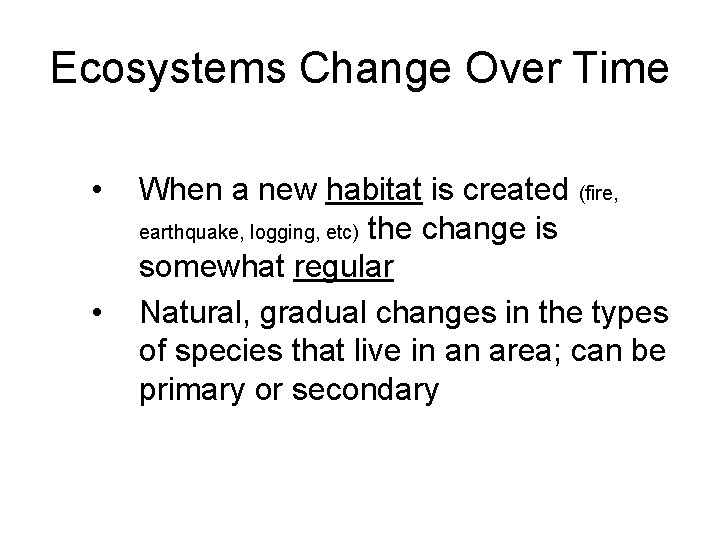 Ecosystems Change Over Time

• When a new habitat is created (fire, earthquake, logging, etc) the change is somewhat regular

• Natural, gradual changes in the types of species that live in an area; can be primary or secondary